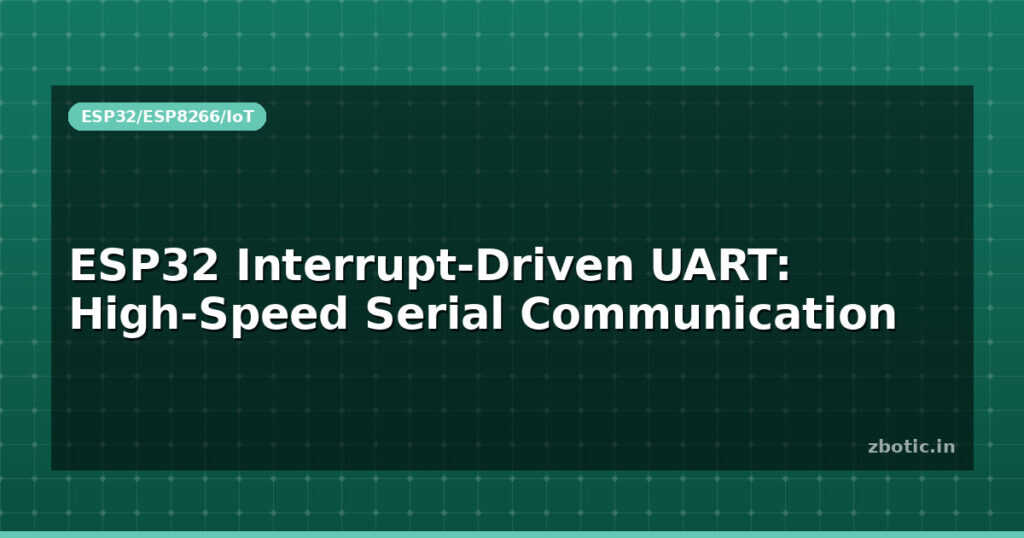 ESP32/ESP8266/IoT

ESP32 Interrupt-Driven UART: High-Speed Serial Communication

zbotic.in